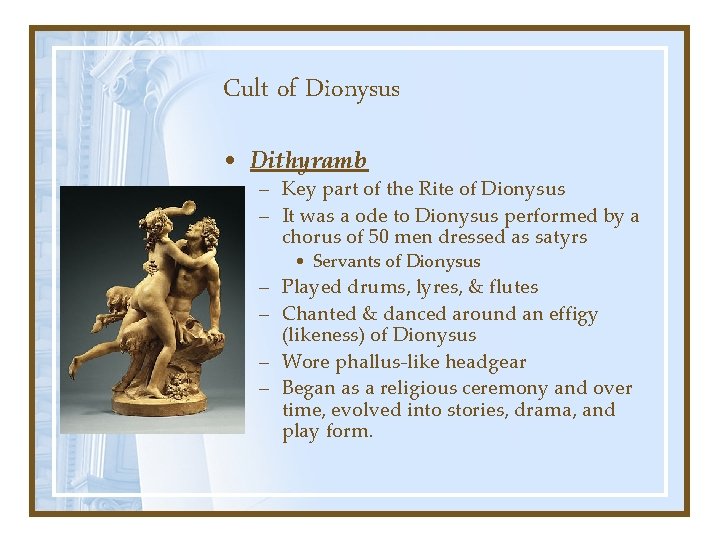 Cult of Dionysus

• Dithyramb
– Key part of the Rite of Dionysus
– It was a ode to Dionysus performed by a chorus of 50 men dressed as satyrs
• Servants of Dionysus
– Played drums, lyres, & flutes
– Chanted & danced around an effigy (likeness) of Dionysus
– Wore phallus-like headgear
– Began as a religious ceremony and over time, evolved into stories, drama, and play form.